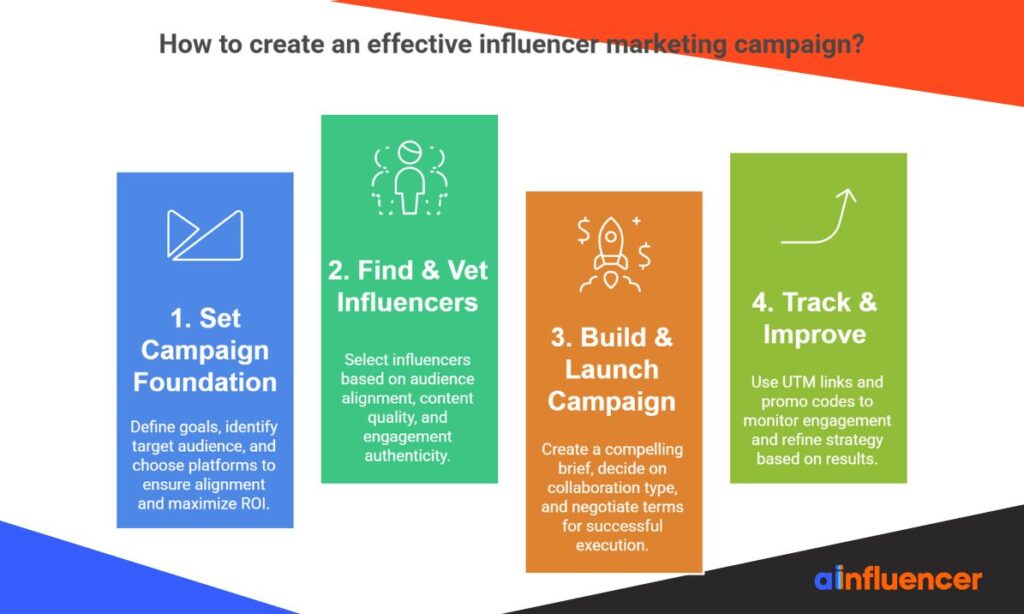 How to create an effective influencer marketing campaign?

1. Set Campaign Foundation

Define goals, identify target audience, and choose platforms to ensure alignment and maximize ROI.

2. Find & Vet Influencers

Select influencers based on audience alignment, content quality, and engagement authenticity.

3. Build & Launch Campaign

Create a compelling brief, decide on collaboration type, and negotiate terms for successful execution.

4. Track & Improve

Use UTM links and promo codes to monitor engagement and refine strategy based on results.

ainfluencer